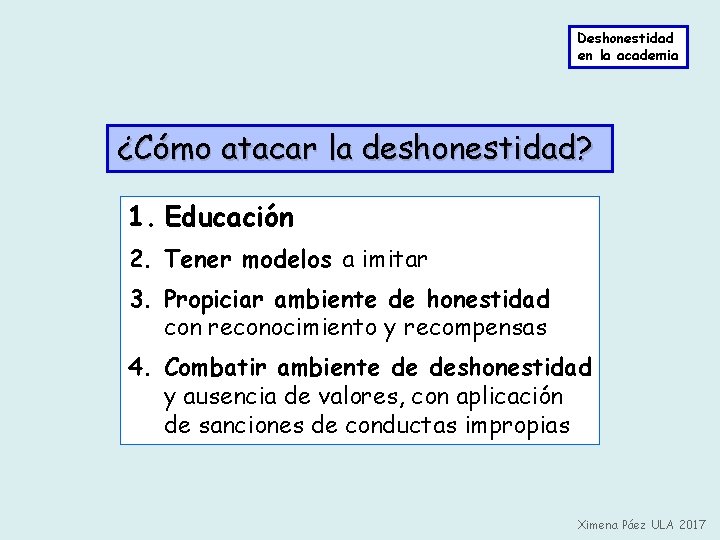 Deshonestidad en la academia

¿Cómo atacar la deshonestidad?

1. Educación
2. Tener modelos a imitar
3. Propiciar ambiente de honestidad con reconocimiento y recompensas
4. Combatir ambiente de deshonestidad y ausencia de valores, con aplicación de sanciones de conductas impropias

Ximena Páez ULA 2017